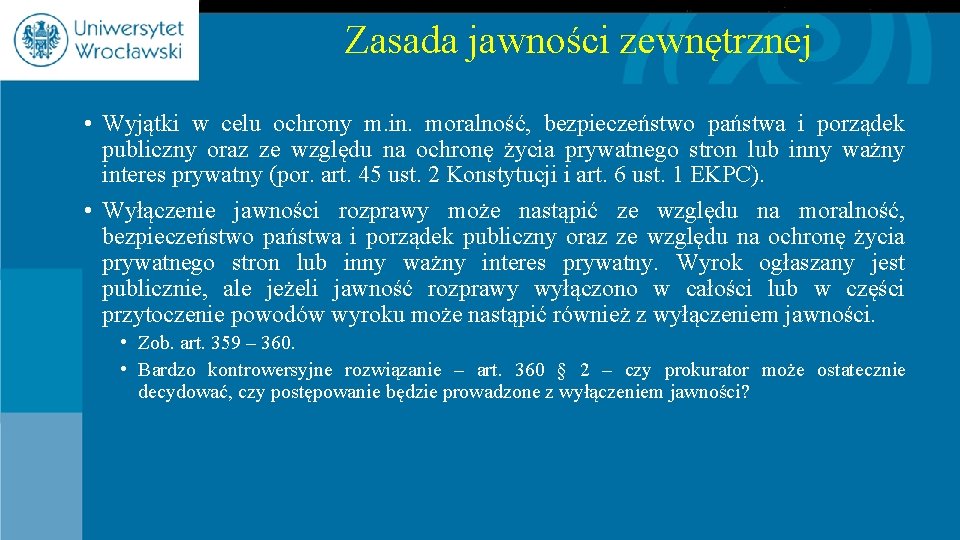 Uniwersytet Wrocławski

Zasada jawności zewnętrznej

• Wyjątki w celu ochrony m.in. moralność, bezpieczeństwo państwa i porządek publiczny oraz ze względu na ochronę życia prywatnego stron lub inny ważny interes prywatny (por. art. 45 ust. 2 Konstytucji i art. 6 ust. 1 EKPC).

• Wyłączenie jawności rozprawy może nastąpić ze względu na moralność, bezpieczeństwo państwa i porządek publiczny oraz ze względu na ochronę życia prywatnego stron lub inny ważny interes prywatny. Wyrok ogłaszany jest publicznie, ale jeżeli jawność rozprawy wyłączono w całości lub w części przytoczenie powodów wyroku może nastąpić również z wyłączeniem jawności.

• Zob. art. 359 – 360.

• Bardzo kontrowersyjne rozwiązanie – art. 360 § 2 – czy prokurator może ostatecznie decydować, czy postępowanie będzie prowadzone z wyłączeniem jawności?